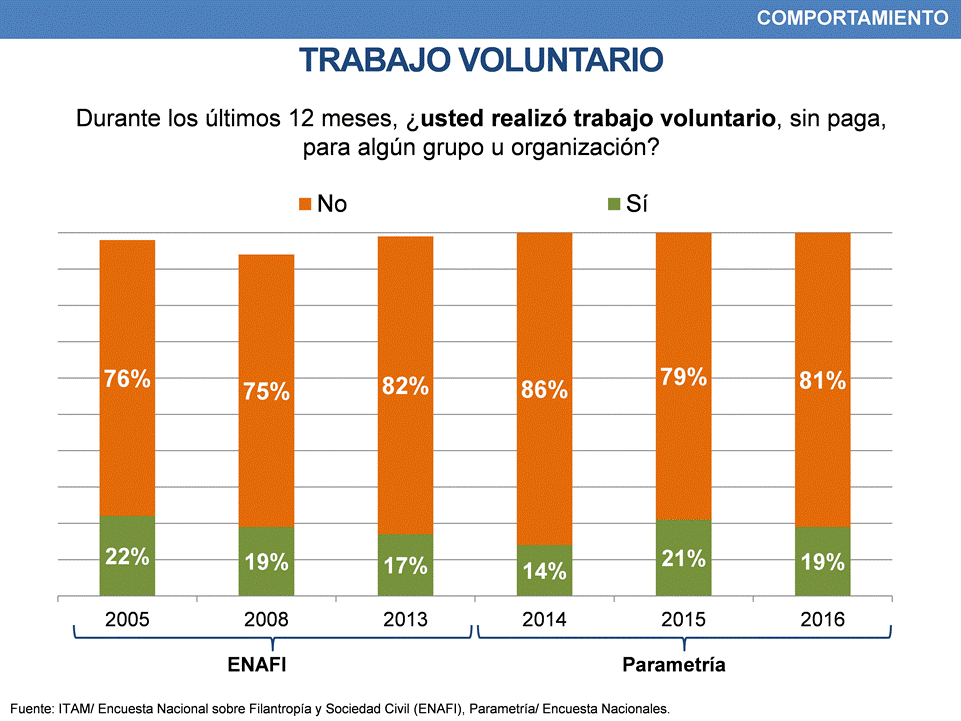 COMPORTAMIENTO

TRABAJO VOLUNTARIO

Durante los últimos 12 meses, ¿usted realizó trabajo voluntario, sin paga, para algún grupo u organización?

No Sí

76% 75% 82% 86% 79% 81%

22% 19% 17% 14% 21% 19%

2005 2008 2013 2014 2015 2016

ENAFI Parametría

Fuente: ITAM/ Encuesta Nacional sobre Filantropía y Sociedad Civil (ENAFI), Parametría/ Encuesta Nacionales.